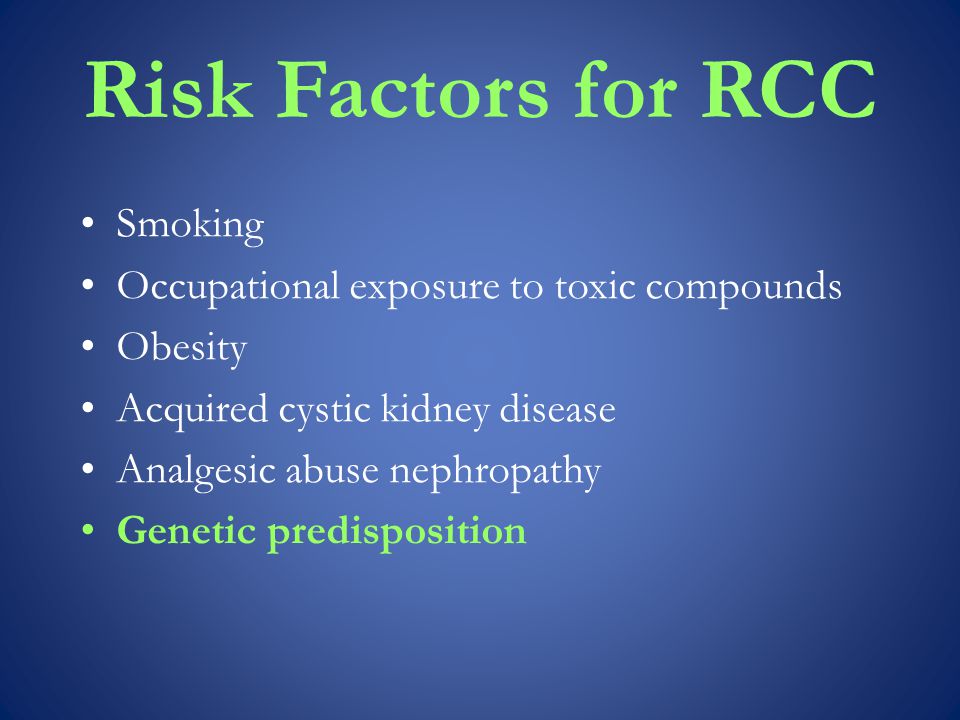 Risk Factors for RCC

• Smoking
• Occupational exposure to toxic compounds
• Obesity
• Acquired cystic kidney disease
• Analgesic abuse nephropathy
• Genetic predisposition